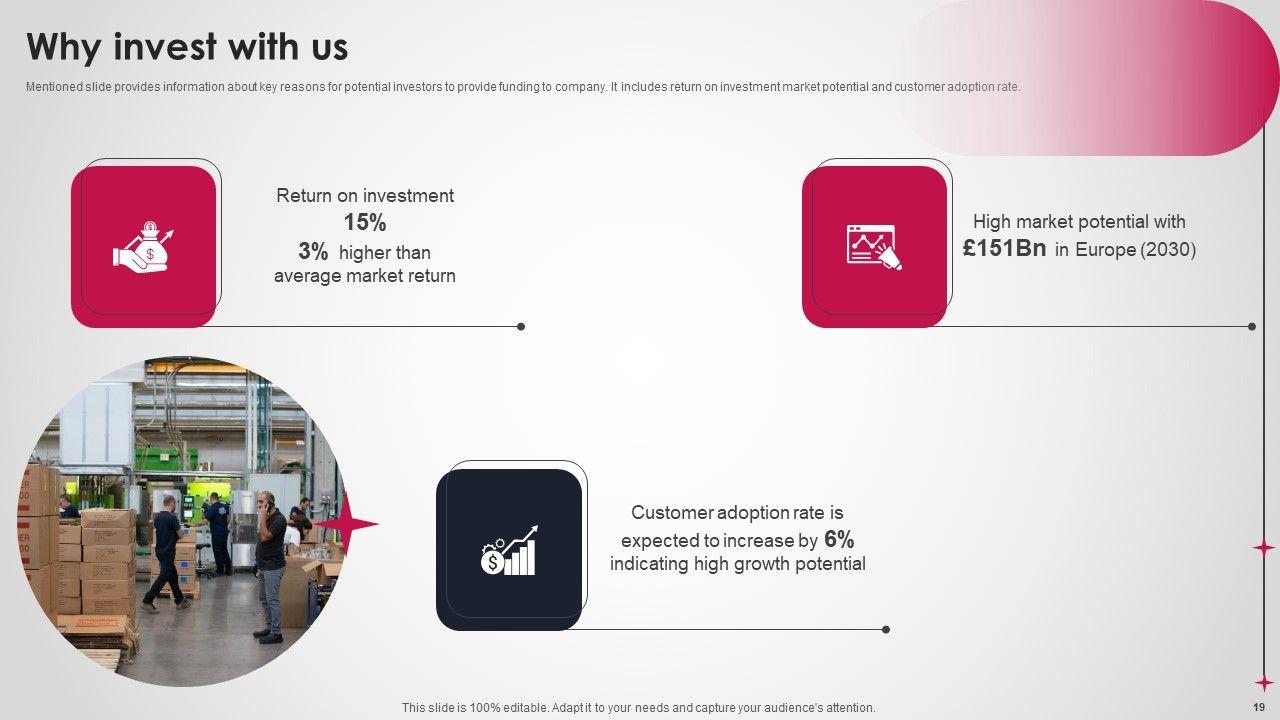 Why invest with us

Mentioned slide provides information about key reasons for potential investors to provide funding to company. It includes return on investment market potential and customer adoption rate.

Return on investment
15%
3% higher than average market return

High market potential with £151Bn in Europe (2030)

Customer adoption rate is expected to increase by 6% indicating high growth potential

This slide is 100% editable. Adapt it to your needs and capture your audience's attention.

19